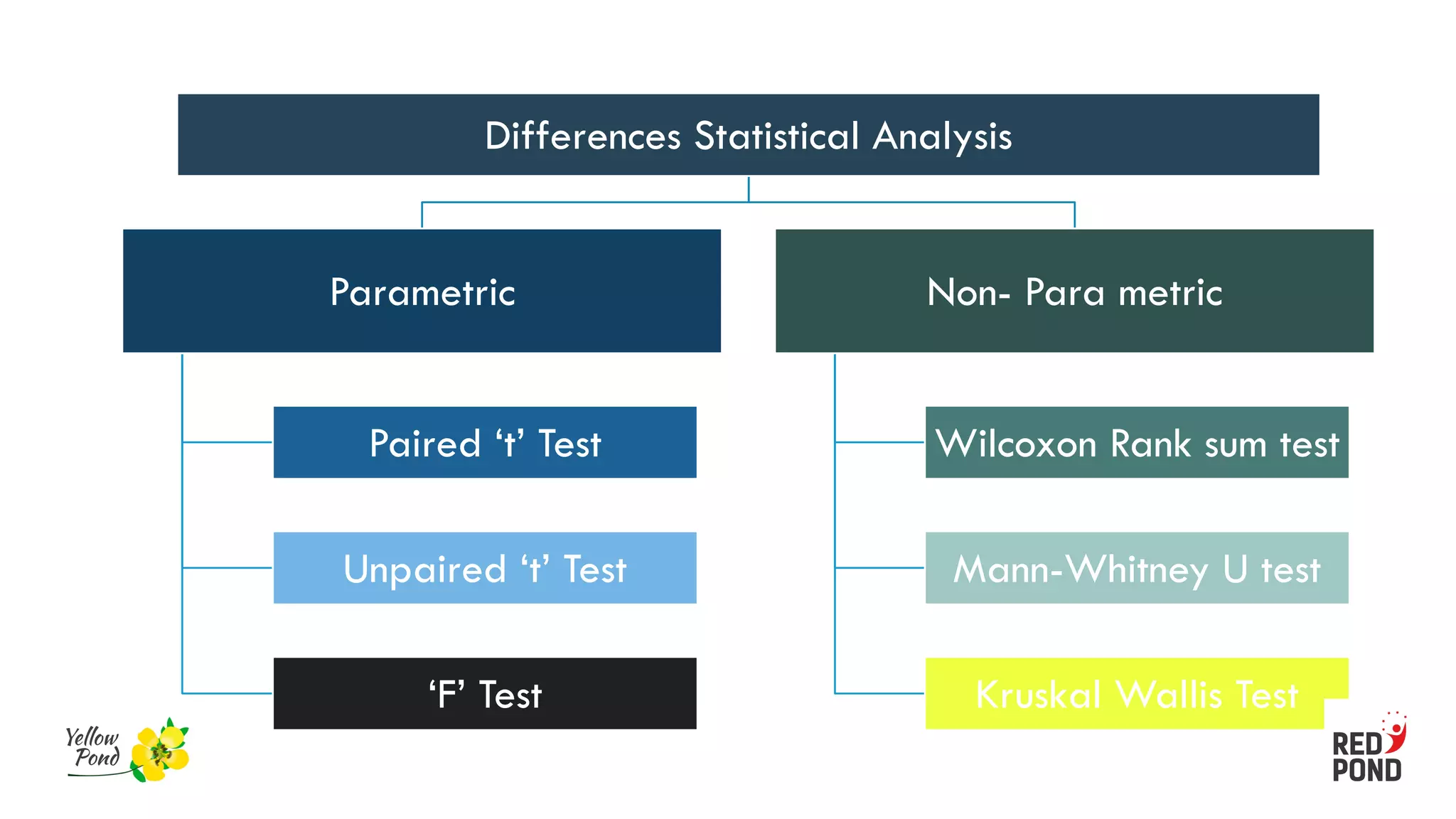 Differences Statistical Analysis

Parametric

Paired ‘t’ Test

Unpaired ‘t’ Test

‘F’ Test

Non- Para metric

Wilcoxon Rank sum test

Mann-Whitney U test

Kruskal Wallis Test

Yellow Pond

RED POND